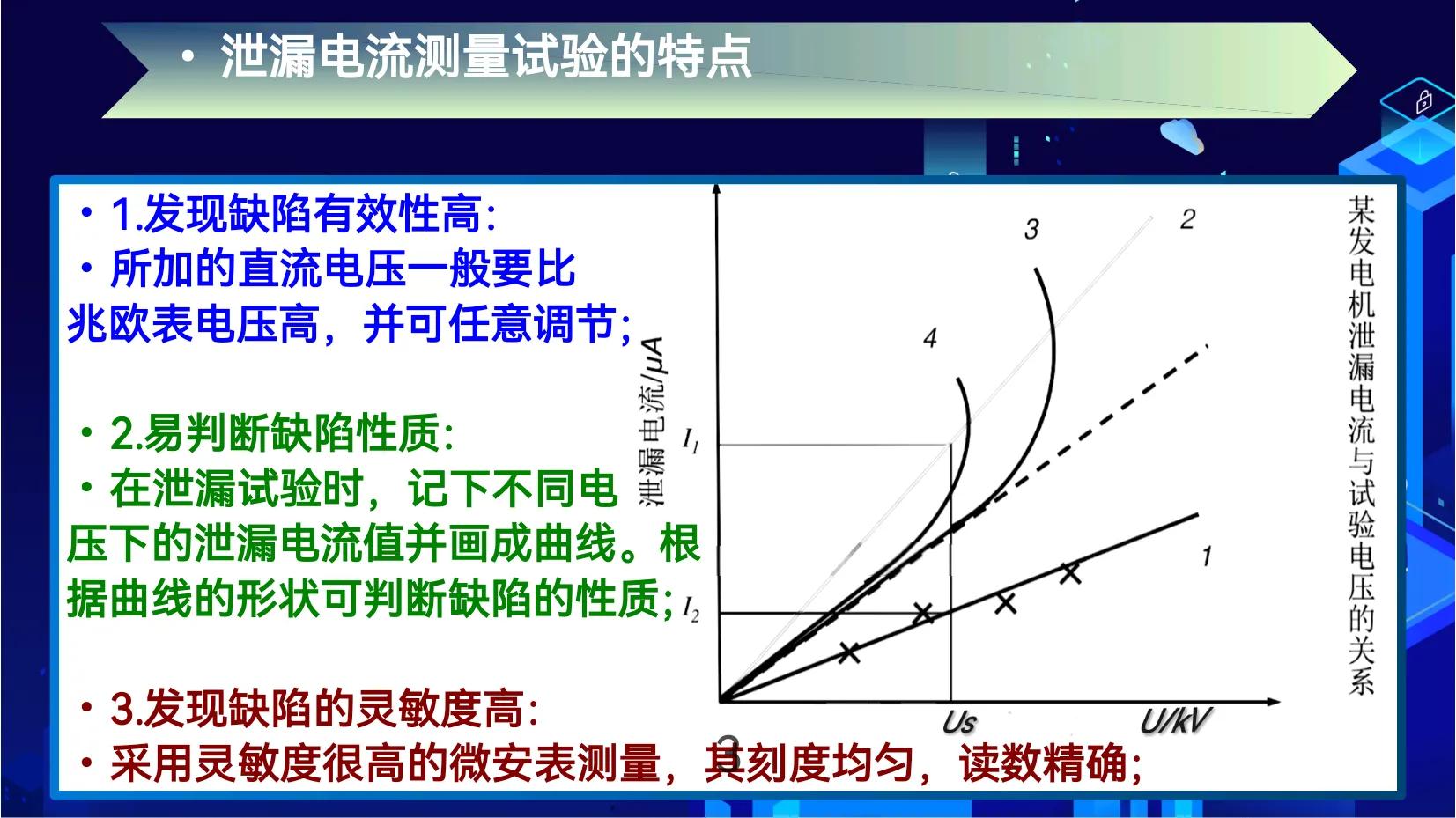 • 泄漏电流测量试验的特点

• 1.发现缺陷有效性高:
• 所加的直流电压一般要比兆欧表电压高，并可任意调节;

• 2.易判断缺陷性质:
• 在泄漏试验时，记下不同电压下的泄漏电流值并画成曲线。根据曲线的形状可判断缺陷的性质;

• 3.发现缺陷的灵敏度高:
• 采用灵敏度很高的微安表测量，其刻度均匀，读数精确;

泄漏电流/μA
$I_1$
$I_2$
3
2
4
1
Us
U/kV

某发电机泄漏电流与试验电压的关系